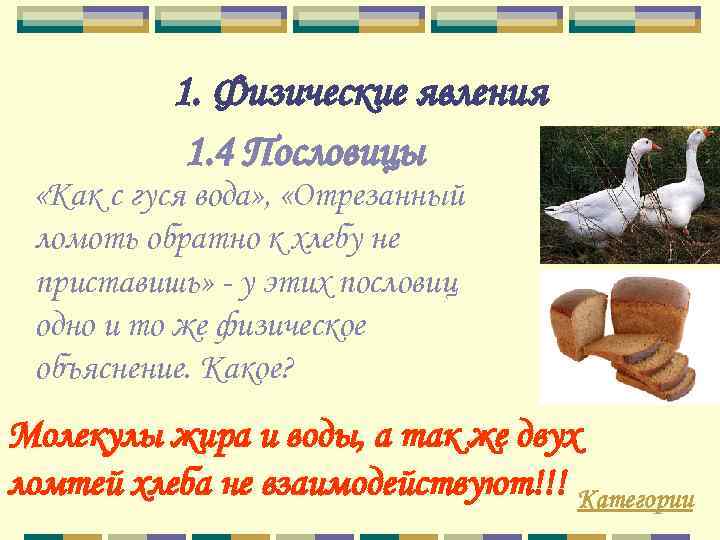 1. Физические явления

1.4 Пословицы

«Как с гуся вода», «Отрезанный ломоть обратно к хлебу не приставишь» - у этих пословиц одно и то же физическое объяснение. Какое?

Молекулы жира и воды, а так же двух ломтей хлеба не взаимодействуют!!!

Категории